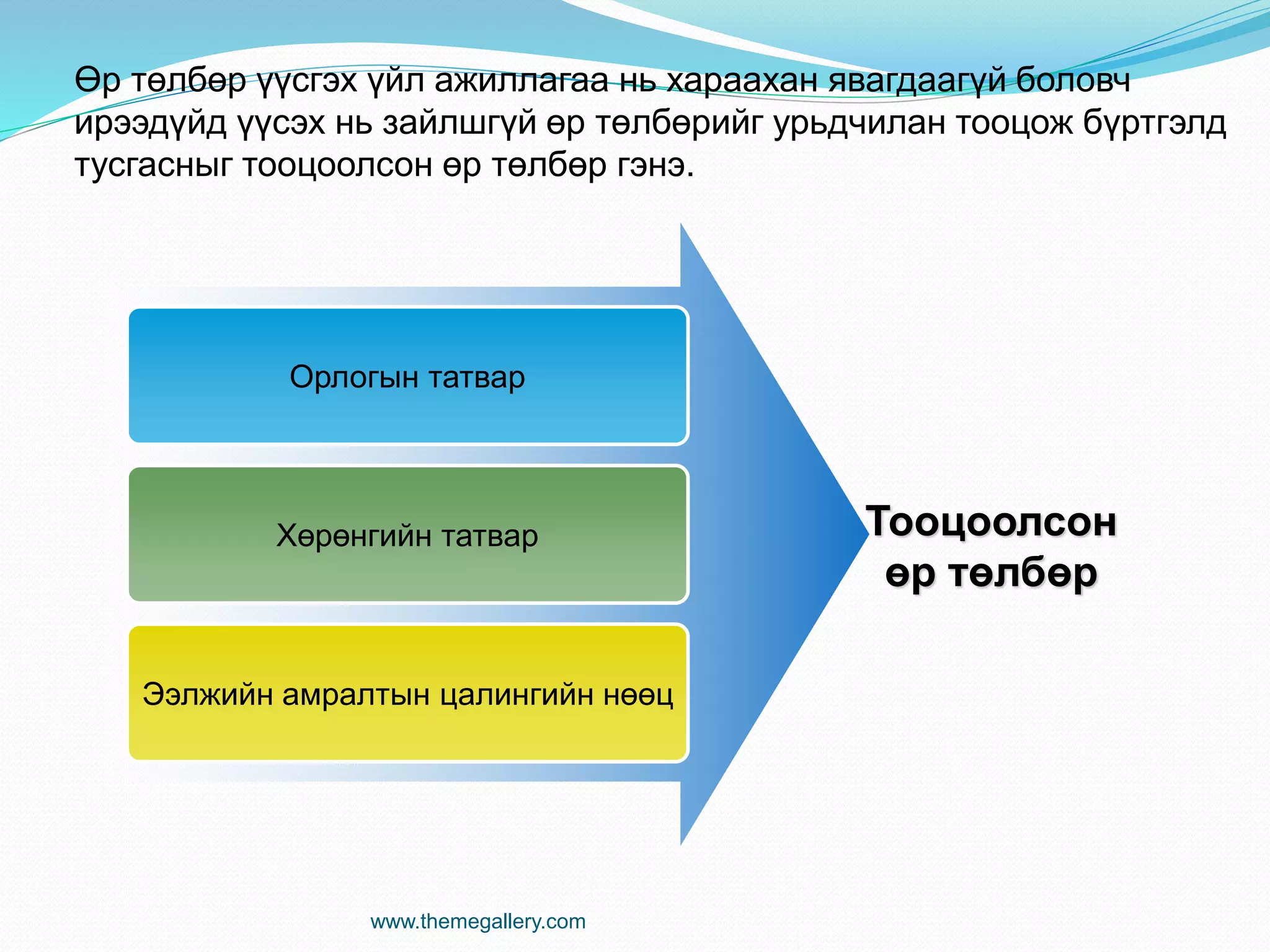 Өр төлбөр үүсгэх үйл ажиллагаа нь хараахан явагдаагүй боловч ирээдүйд үүсэх нь зайлшгүй өр төлбөрийг урьдчилан тооцож бүртгэлд тусгасныг тооцоолсон өр төлбөр гэнэ.

Орлогын татвар

Хөрөнгийн татвар

Ээлжийн амралтын цалингийн нөөц

Тооцоолсон өр төлбөр

www.themegallery.com